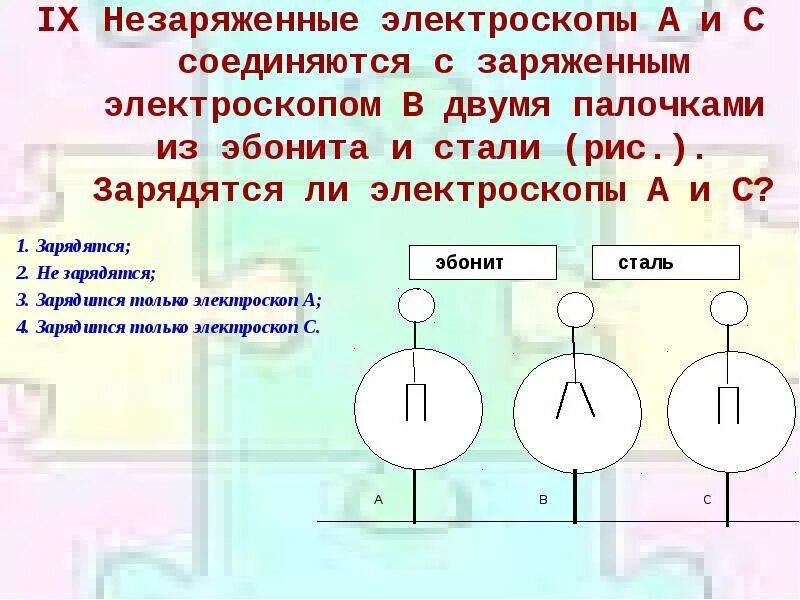 IX Незаряженные электроскопы А и С соединяются с заряженным электроскопом В двумя палочками из эбонита и стали (рис.). Зарядятся ли электроскопы А и С?

1. Зарядятся;
2. Не зарядятся;
3. Зарядится только электроскоп А;
4. Зарядится только электроскоп С.

эбонит

сталь

A

B

C